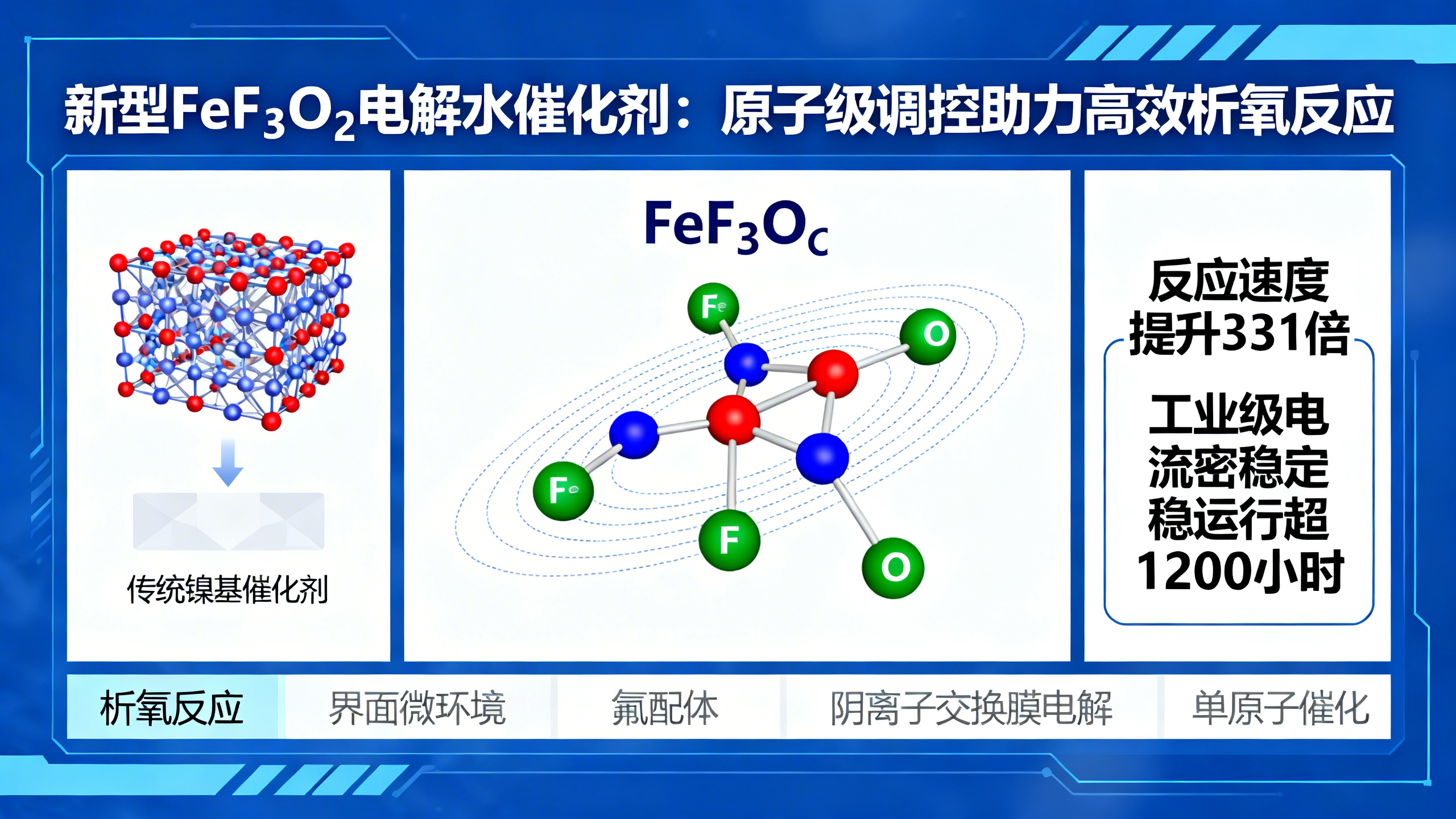 新型$FeF_3O_2$电解水催化剂：原子级调控助力高效析氧反应

传统镍基催化剂

$FeF_3O_C$

Fe

O

Fe

F

O

反应速度提升331倍

工业级电流密稳定稳运行超1200小时

析氧反应 界面微环境 氟配体 阴离子交换膜电解 单原子催化